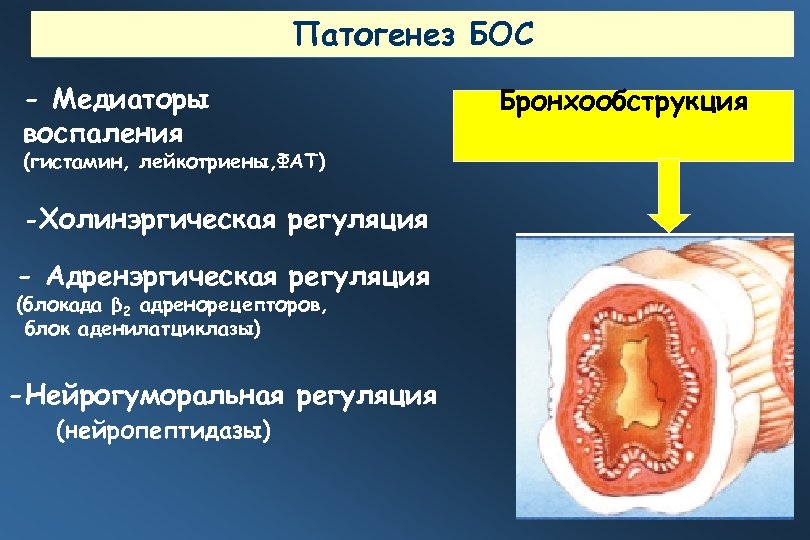 Патогенез БОС

- Медиаторы воспаления
(гистамин, лейкотриены,ФАТ)

-Холинэргическая регуляция

- Адренэргическая регуляция
(блокада $\beta_2$ адренорецепторов, блок аденилатциклазы)

-Нейрогуморальная регуляция
(нейропептидазы)

Бронхообструкция